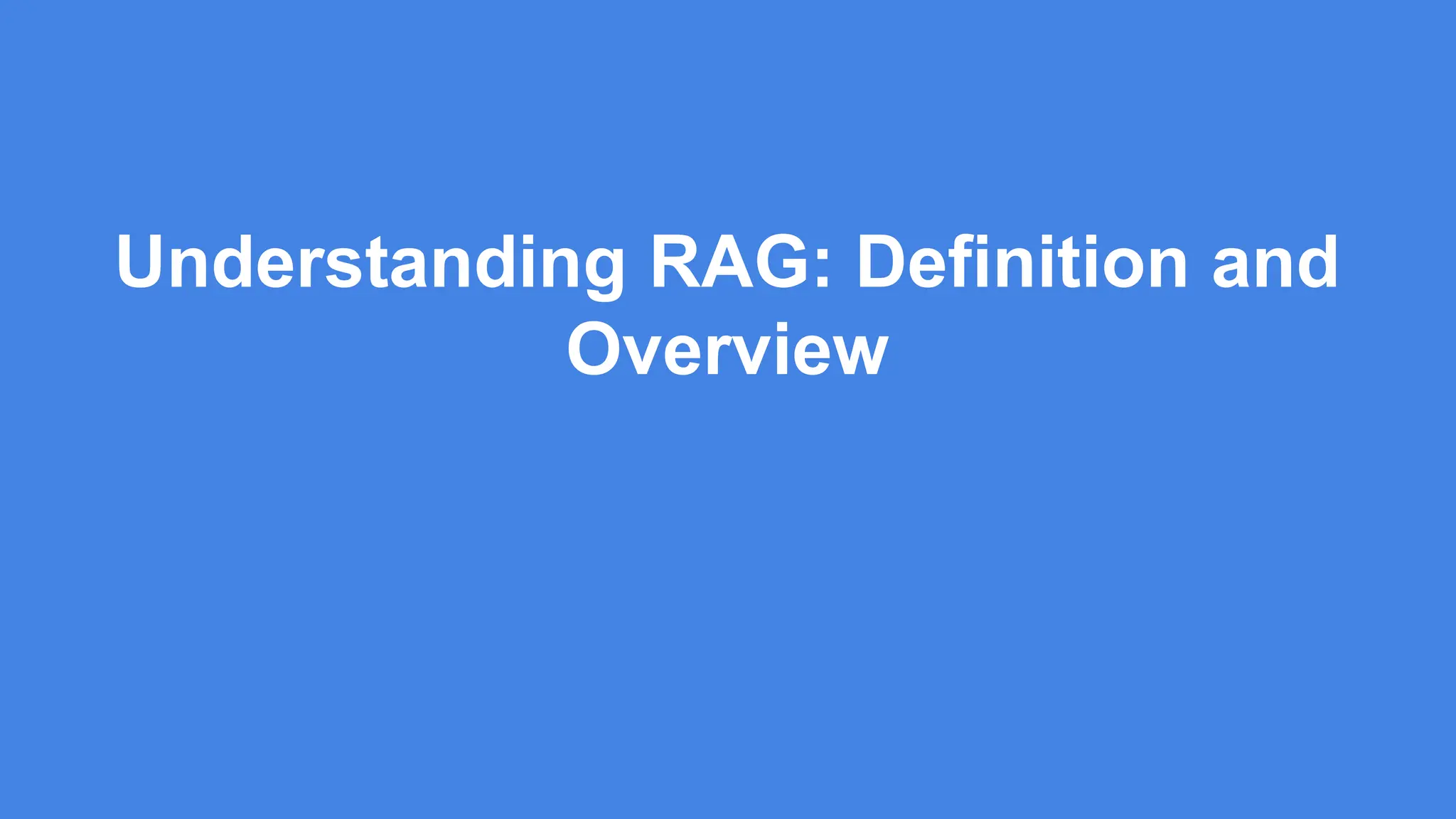 Understanding RAG: Definition and Overview